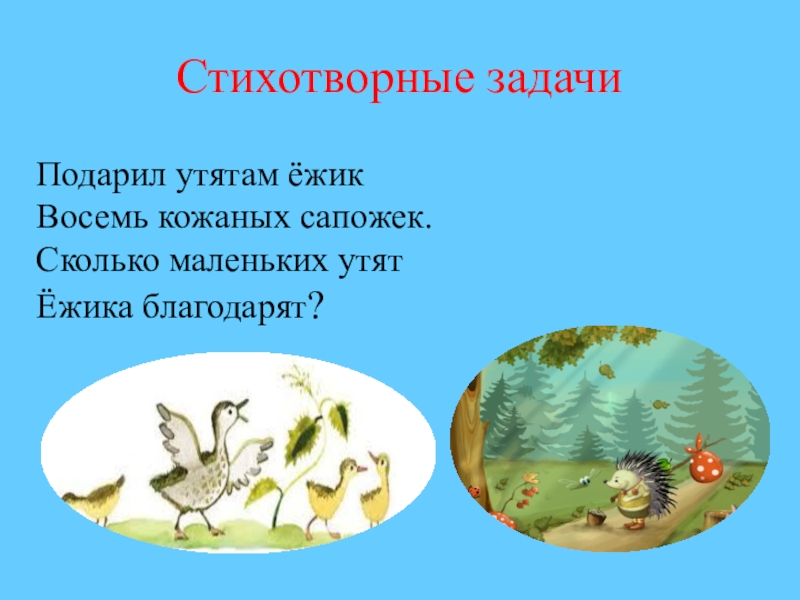 Стихотворные задачи

Подарил утятам ёжик
Восемь кожаных сапожек.
Сколько маленьких утят
Ёжика благодарят?